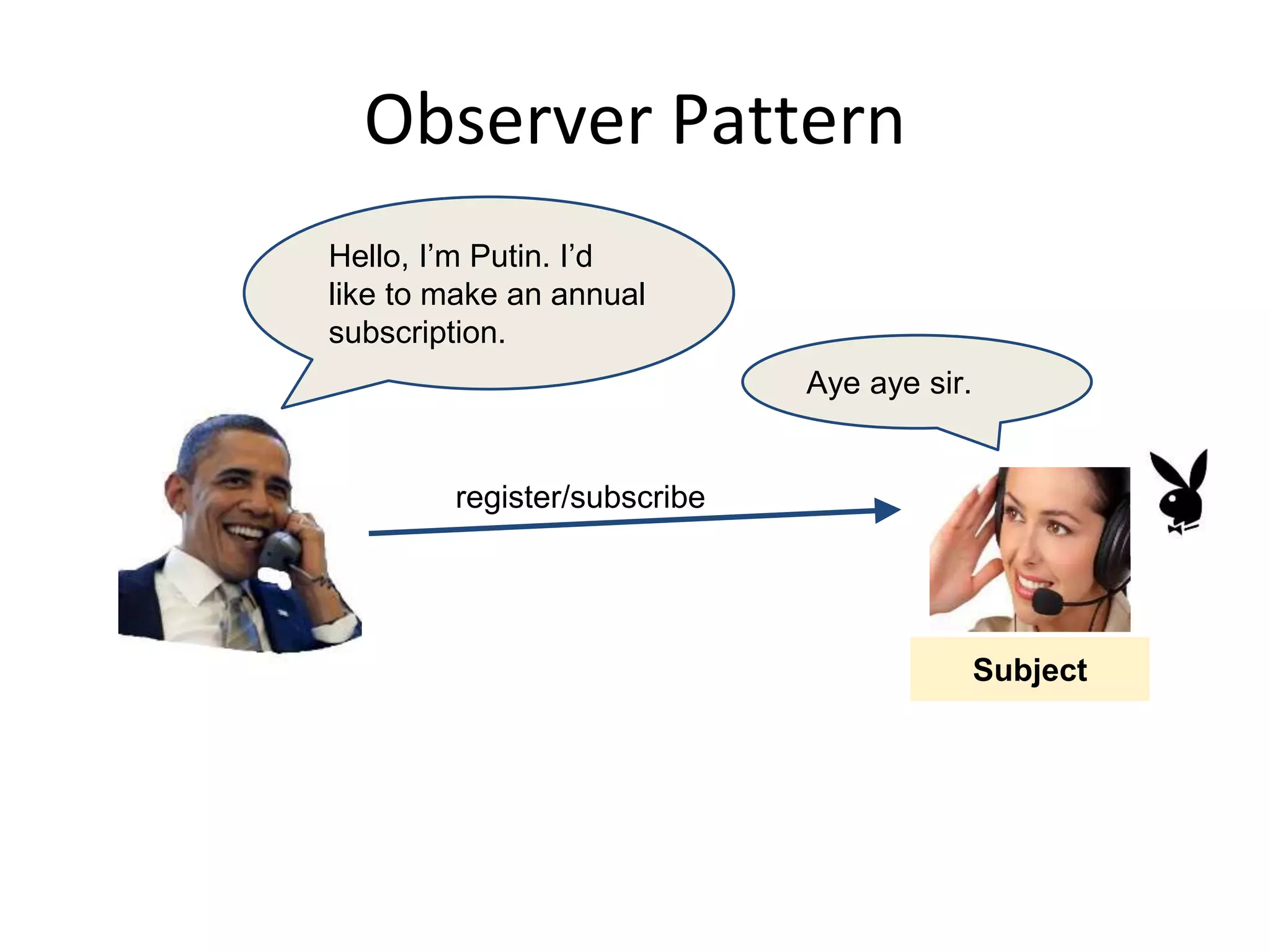 Observer Pattern

Hello, I’m Putin. I’d like to make an annual subscription.

Aye aye sir.

register/subscribe

Subject